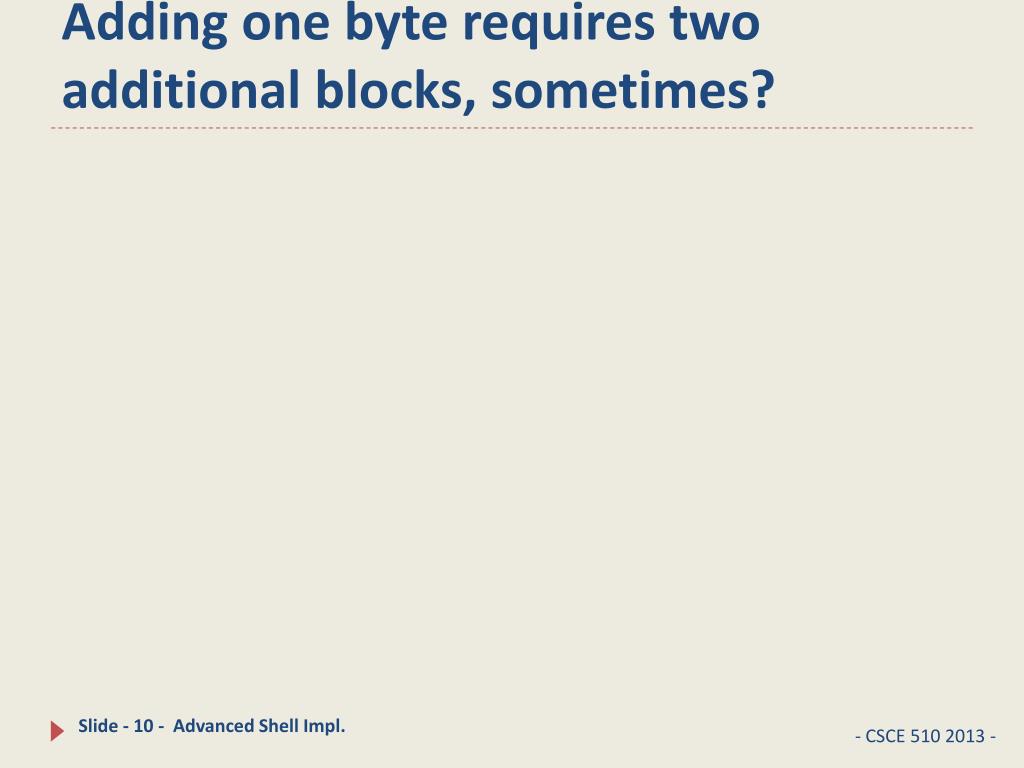 Adding one byte requires two additional blocks, sometimes?

Slide - 10 - Advanced Shell Impl.

- CSCE 510 2013 -